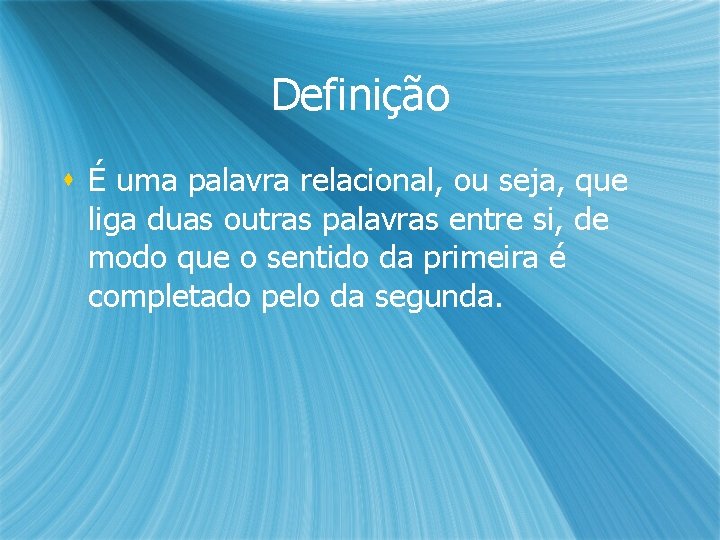 Definição

• É uma palavra relacional, ou seja, que liga duas outras palavras entre si, de modo que o sentido da primeira é completado pelo da segunda.